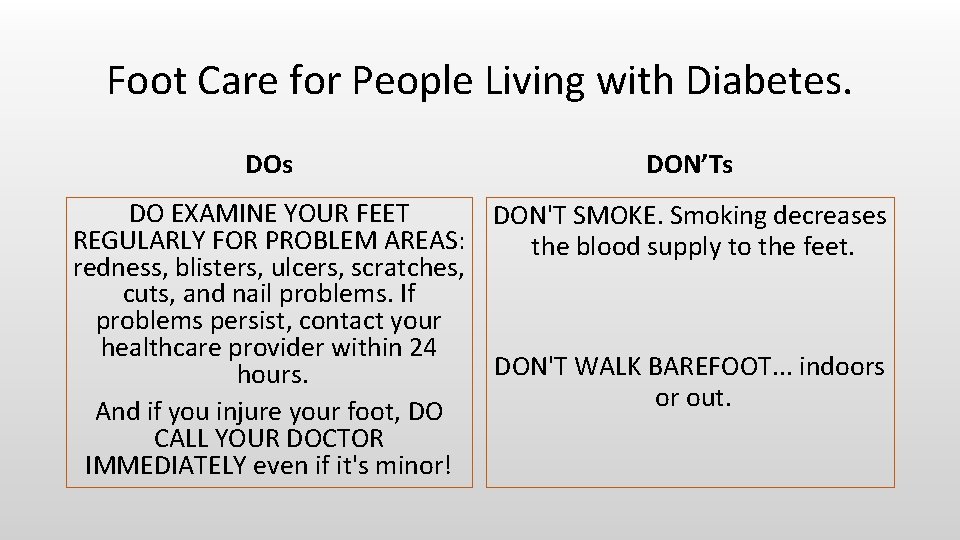 Foot Care for People Living with Diabetes.

DOs

DO EXAMINE YOUR FEET REGULARLY FOR PROBLEM AREAS: redness, blisters, ulcers, scratches, cuts, and nail problems. If problems persist, contact your healthcare provider within 24 hours.

And if you injure your foot, DO CALL YOUR DOCTOR IMMEDIATELY even if it's minor!

DON'Ts

DON'T SMOKE. Smoking decreases the blood supply to the feet.

DON'T WALK BAREFOOT... indoors or out.